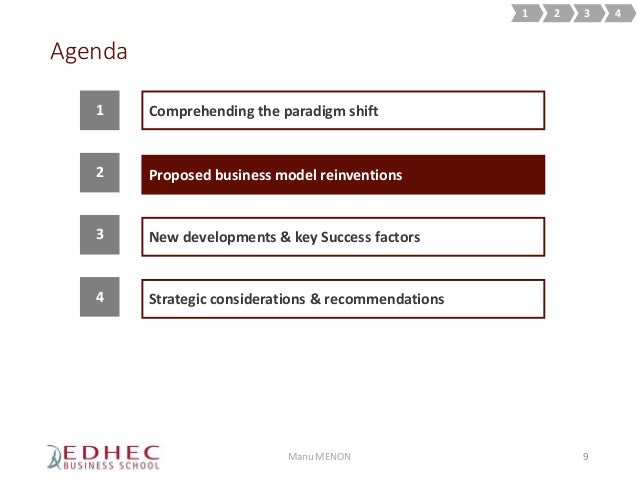 1 2 3 4

Agenda

1 Comprehending the paradigm shift

2 Proposed business model reinventions

3 New developments & key Success factors

4 Strategic considerations & recommendations

EDHEC BUSINESS SCHOOL

Manu MENON

9